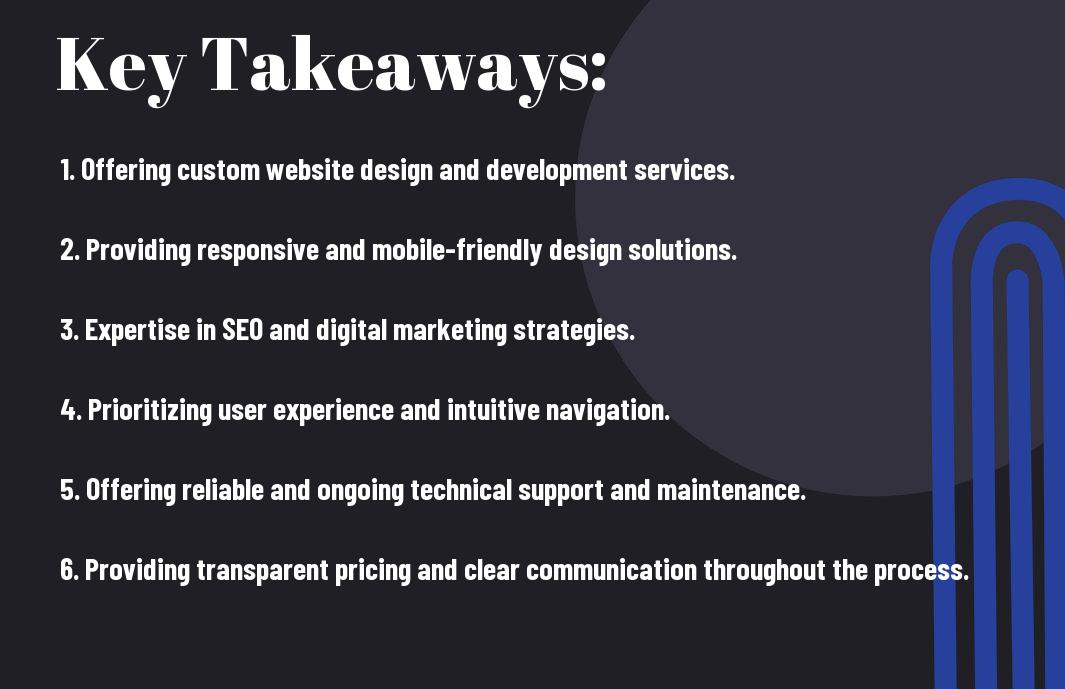 Key Takeaways:

1. Offering custom website design and development services.

2. Providing responsive and mobile-friendly design solutions.

3. Expertise in SEO and digital marketing strategies.

4. Prioritizing user experience and intuitive navigation.

5. Offering reliable and ongoing technical support and maintenance.

6. Providing transparent pricing and clear communication throughout the process.